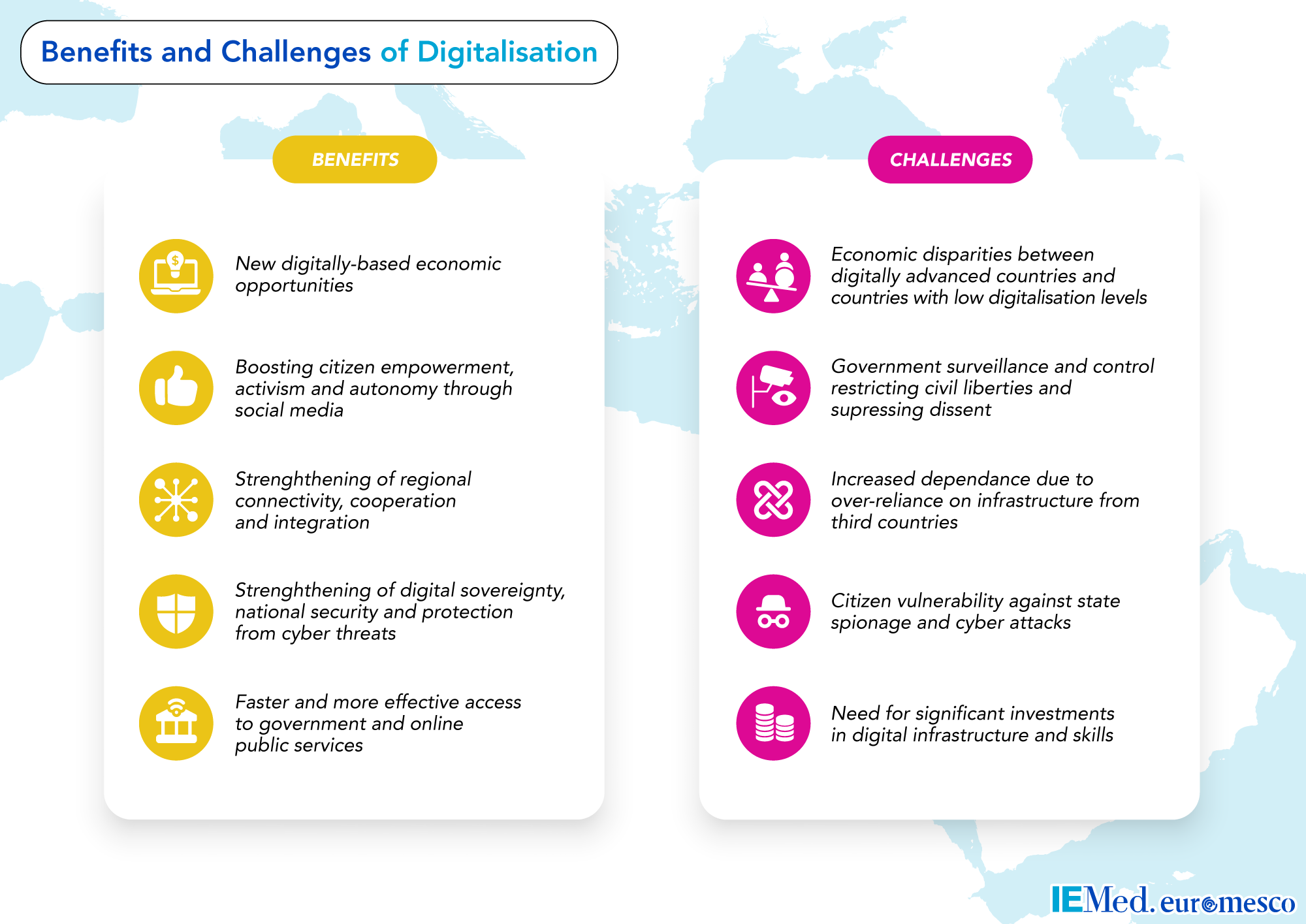 Benefits and Challenges of Digitalisation

BENEFITS

New digitally-based economic opportunities

Boosting citizen empowerment, activism and autonomy through social media

Strenghthening of regional connectivity, cooperation and integration

Strenghthening of digital sovereignty, national security and protection from cyber threats

Faster and more effective access to government and online public services

CHALLENGES

Economic disparities between digitally advanced countries and countries with low digitalisation levels

Government surveillance and control restricting civil liberties and supressing dissent

Increased dependance due to over-reliance on infrastructure from third countries

Citizen vulnerability against state spionage and cyber attacks

Need for significant investments in digital infrastructure and skills

IEMed. euromesco